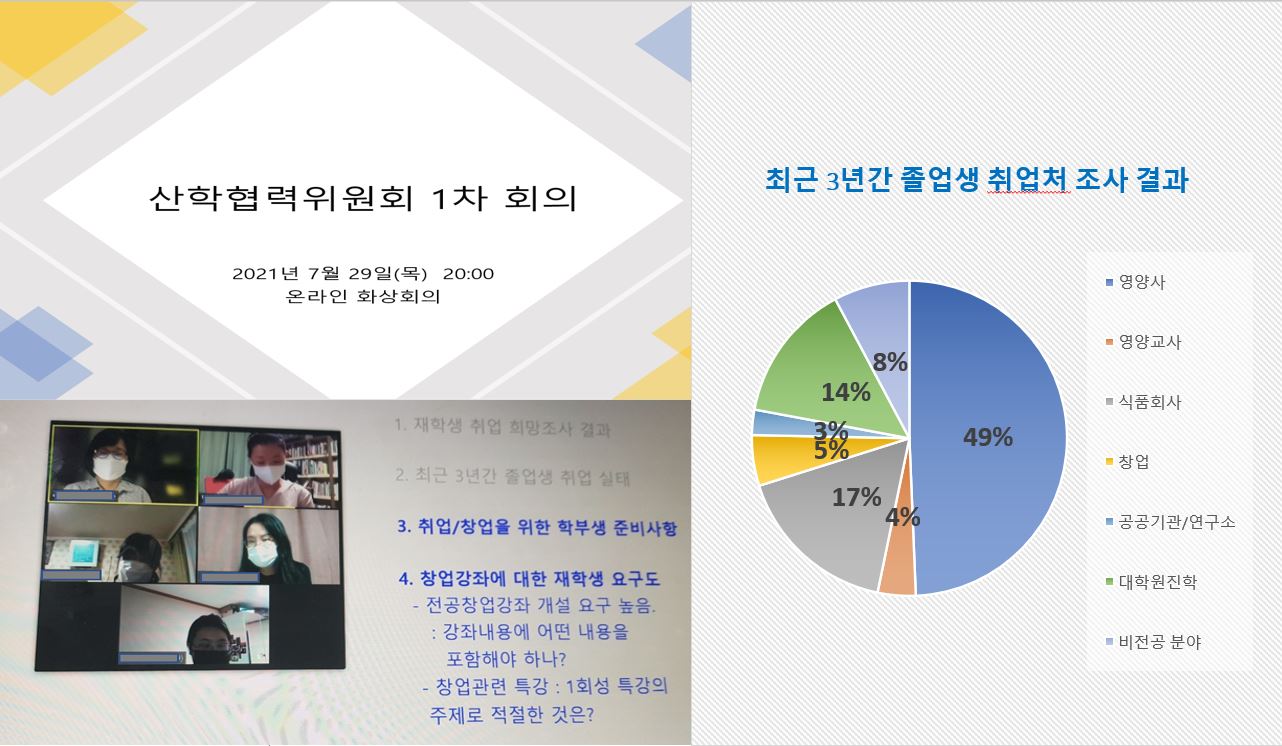 산학협력위원회 1차 회의

2021년 7월 29일(목) 20:00
온라인 화상회의

1. 재학생 취업 희망조사 결과

2. 최근 3년간 졸업생 취업 실태

3. 취업/창업을 위한 학부생 준비사항

4. 창업강좌에 대한 재학생 요구도
- 전공창업강좌 개설 요구 높음.
: 강좌내용에 어떤 내용을 포함해야 하나?
- 창업관련 특강 : 1회성 특강의 주제로 적절한 것은?

최근 3년간 졸업생 취업처 조사 결과

49%
4%
17%
5%
3%
14%
8%

영양사
영양교사
식품회사
창업
공공기관/연구소
대학원진학
비전공 분야